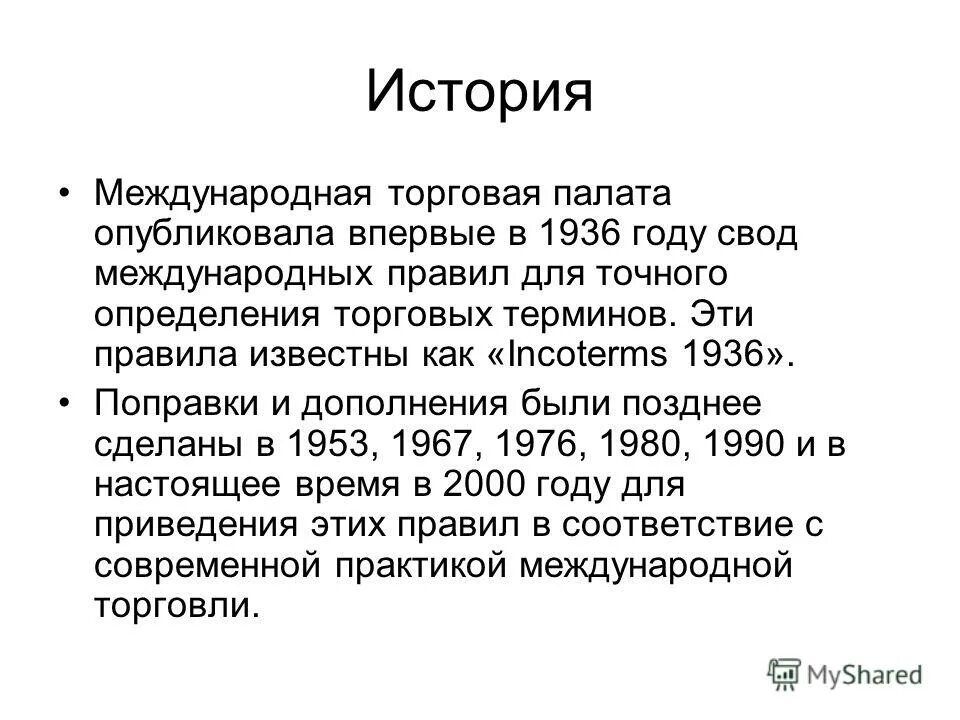 История

• Международная торговая палата опубликовала впервые в 1936 году свод международных правил для точного определения торговых терминов. Эти правила известны как «Incoterms 1936».

• Поправки и дополнения были позднее сделаны в 1953, 1967, 1976, 1980, 1990 и в настоящее время в 2000 году для приведения этих правил в соответствие с современной практикой международной торговли.

MyShared